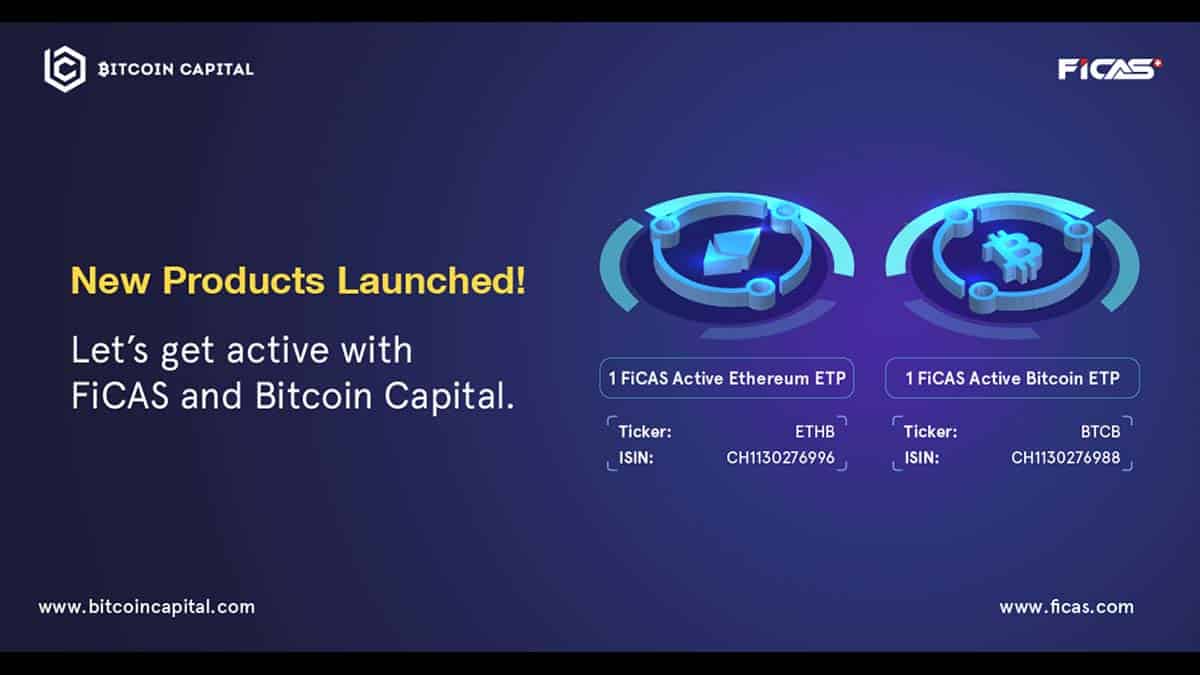 BITCOIN CAPITAL

FiCAS

New Products Launched!

Let's get active with FiCAS and Bitcoin Capital.

1 FiCAS Active Ethereum ETP

Ticker: ETHB
ISIN: CH1130276996

1 FiCAS Active Bitcoin ETP

Ticker: BTCB
ISIN: CH1130276988

www.bitcoincapital.com

www.ficas.com